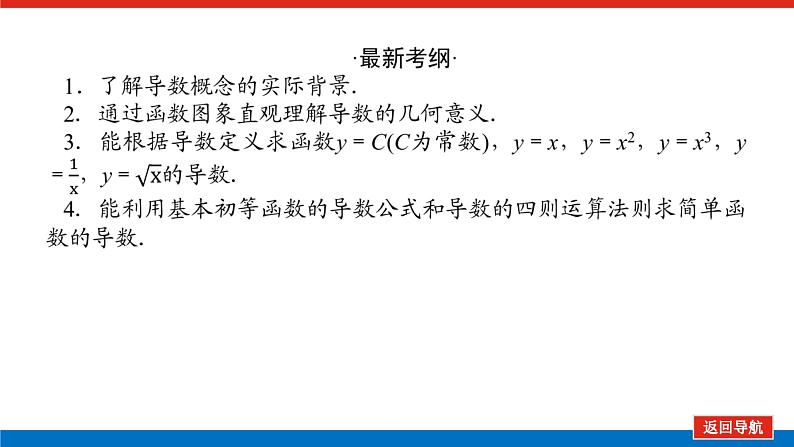 ·最新考纲·

1．了解导数概念的实际背景．

2．通过函数图象直观理解导数的几何意义．

3．能根据导数定义求函数$y=C$($C$为常数)，$y=x$，$y=x^2$，$y=x^3$，$y=\frac{1}{x}$，$y=\sqrt{x}$的导数．

4．能利用基本初等函数的导数公式和导数的四则运算法则求简单函数的导数．

返回导航